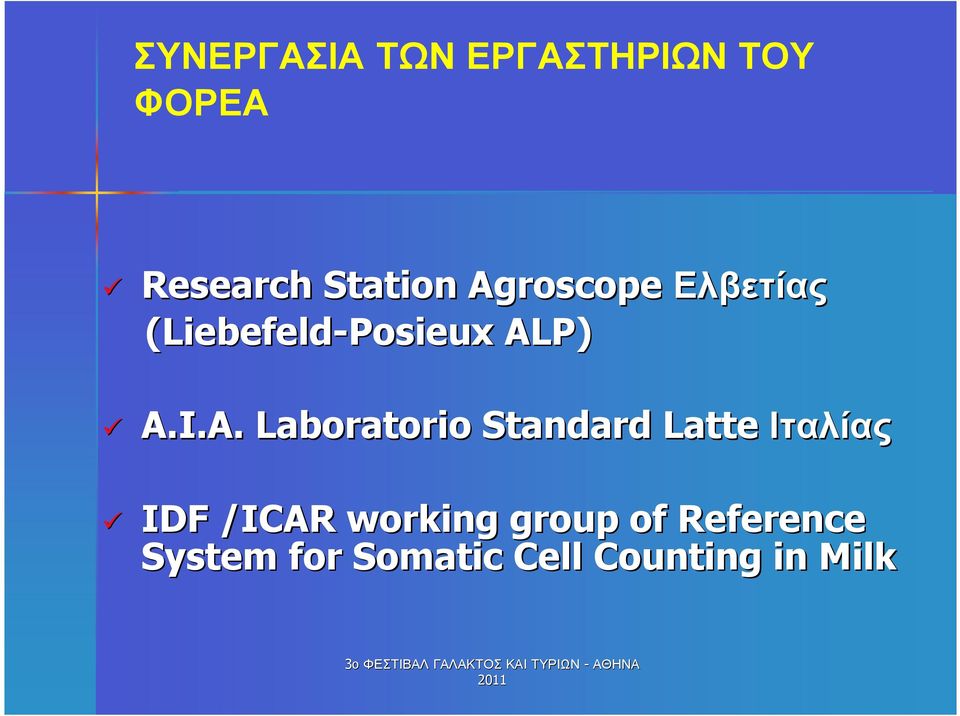 ΣΥΝΕΡΓΑΣΙΑ ΤΩΝ ΕΡΓΑΣΤΗΡΙΩΝ ΤΟΥ ΦΟΡΕΑ

✓ Research Station Agroscope Ελβετίας (Liebefeld-Posieux ALP)

✓ A.I.A. Laboratorio Standard Latte Ιταλίας

✓ IDF /ICAR working group of Reference System for Somatic Cell Counting in Milk

3ο ΦΕΣΤΙΒΑΛ ΓΑΛΑΚΤΟΣ ΚΑΙ ΤΥΡΙΩΝ - ΑΘΗΝΑ 2011